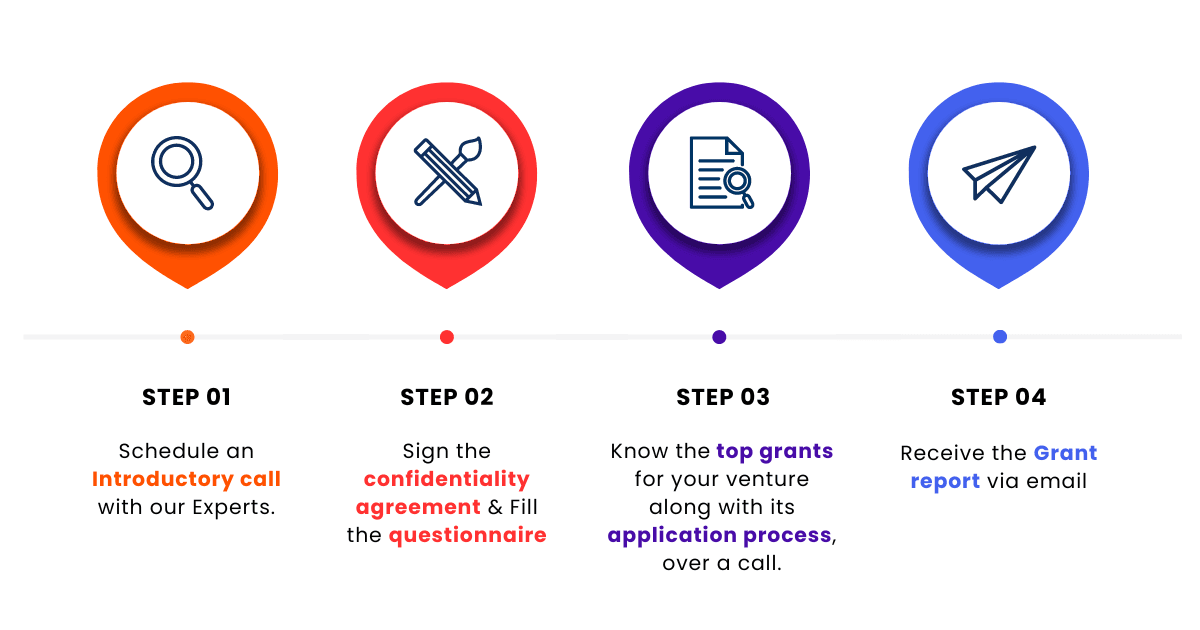 STEP 01

Schedule an Introductory call with our Experts.

STEP 02

Sign the confidentiality agreement & Fill the questionnaire

STEP 03

Know the top grants for your venture along with its application process, over a call.

STEP 04

Receive the Grant report via email